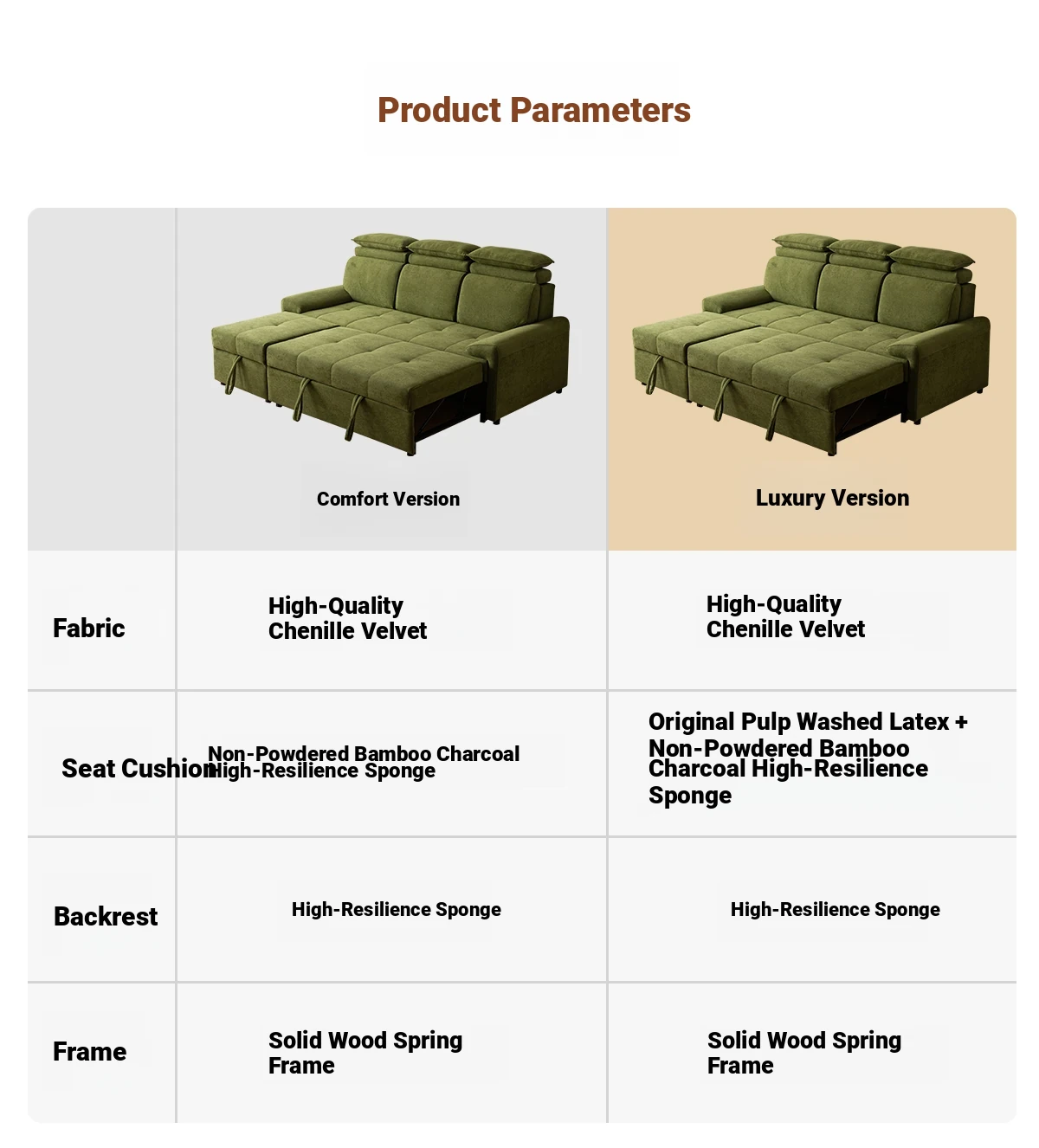 Product Parameters

| | Comfort Version | Luxury Version |
|---|---|---|
| Fabric | High-Quality Chenille Velvet | High-Quality Chenille Velvet |
| Seat Cushion | Non-Powdered Bamboo Charcoal High-Resilience Sponge | Original Pulp Washed Latex + Non-Powdered Bamboo Charcoal High-Resilience Sponge |
| Backrest | High-Resilience Sponge | High-Resilience Sponge |
| Frame | Solid Wood Spring Frame | Solid Wood Spring Frame |